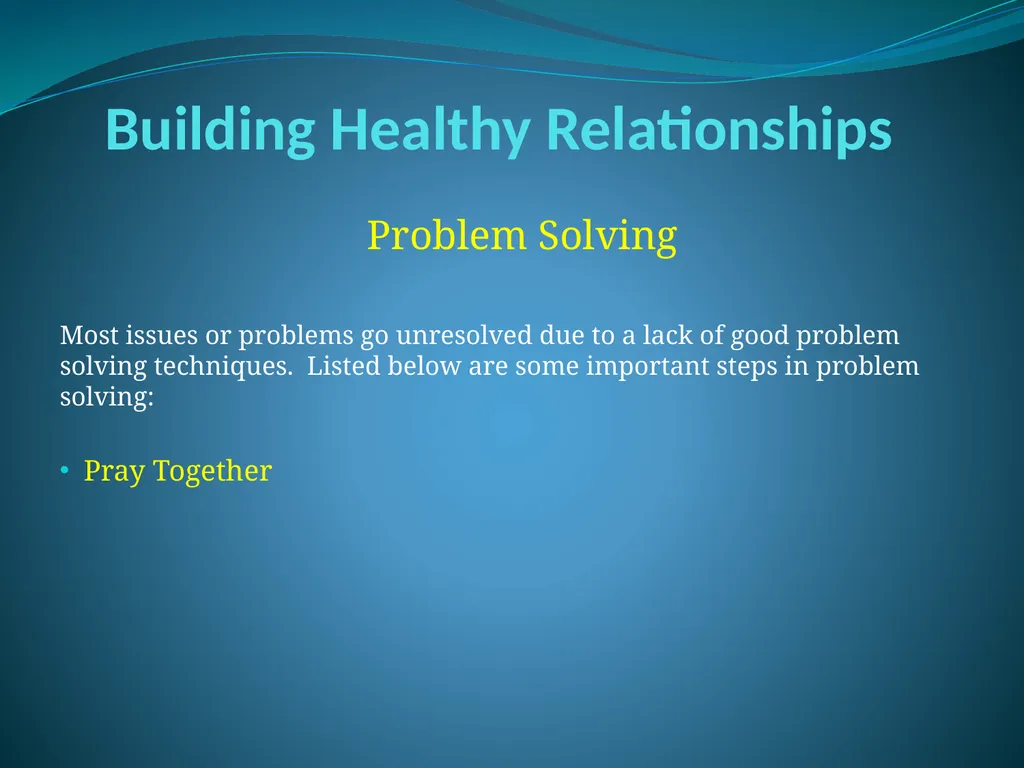 Building Healthy Relationships

Problem Solving

Most issues or problems go unresolved due to a lack of good problem solving techniques.  Listed below are some important steps in problem solving:

• Pray Together